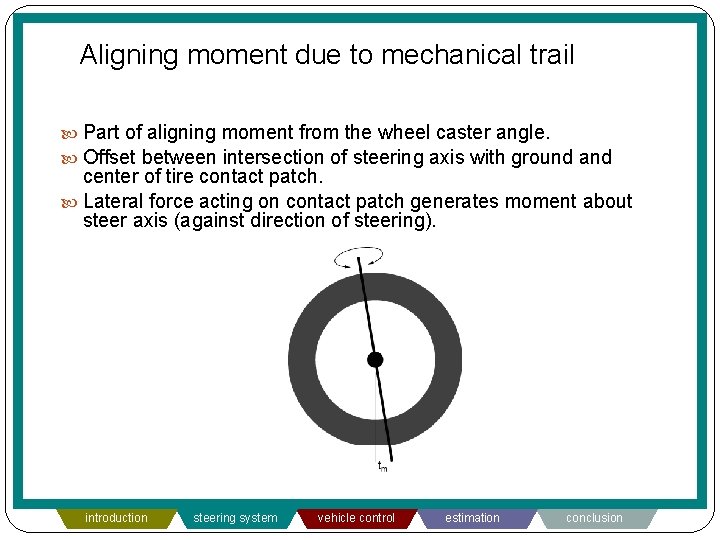 Aligning moment due to mechanical trail

Part of aligning moment from the wheel caster angle.

Offset between intersection of steering axis with ground and center of tire contact patch.

Lateral force acting on contact patch generates moment about steer axis (against direction of steering).

$t_m$

introduction
steering system
vehicle control
estimation
conclusion